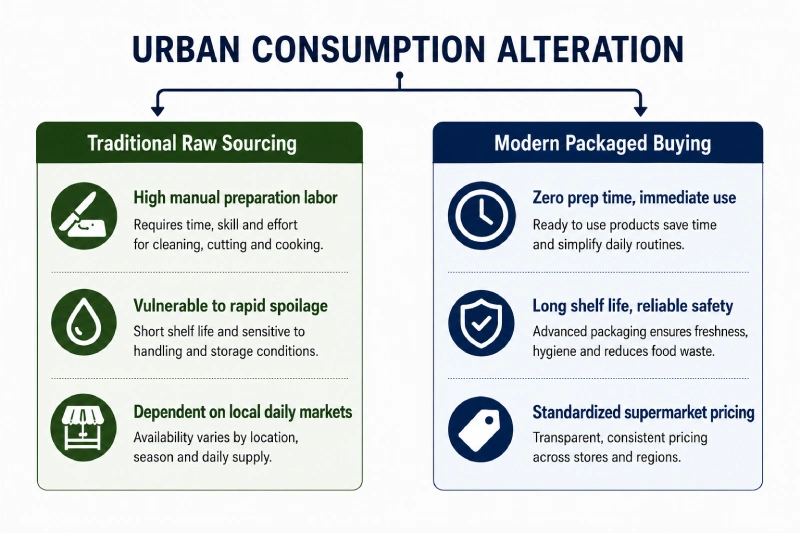 URBAN CONSUMPTION ALTERATION

Traditional Raw Sourcing

High manual preparation labor
Requires time, skill and effort for cleaning, cutting and cooking.

Vulnerable to rapid spoilage
Short shelf life and sensitive to handling and storage conditions.

Dependent on local daily markets
Availability varies by location, season and daily supply.

Modern Packaged Buying

Zero prep time, immediate use
Ready to use products save time and simplify daily routines.

Long shelf life, reliable safety
Advanced packaging ensures freshness, hygiene and reduces food waste.

Standardized supermarket pricing
Transparent, consistent pricing across stores and regions.